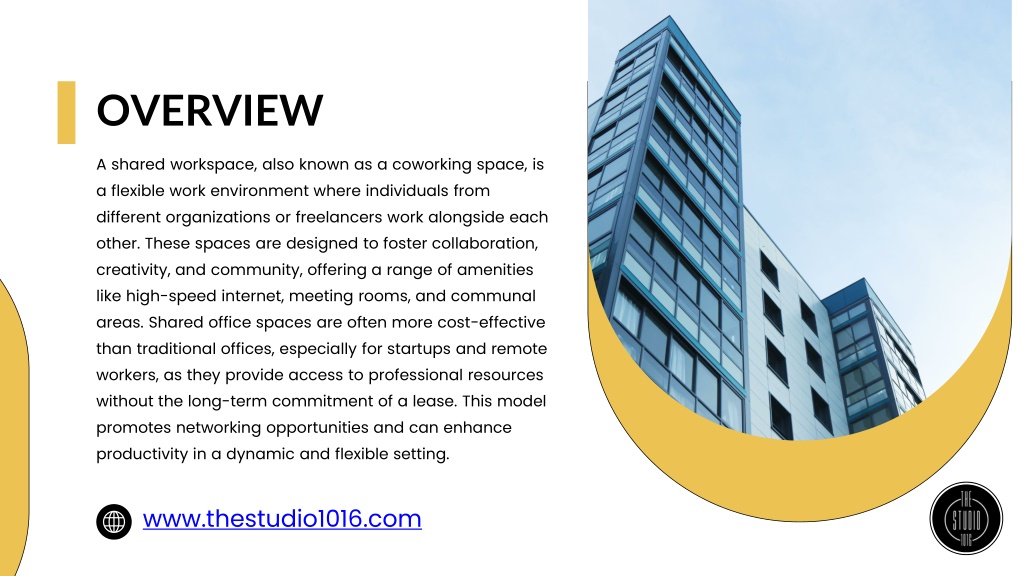 OVERVIEW

A shared workspace, also known as a coworking space, is a flexible work environment where individuals from different organizations or freelancers work alongside each other. These spaces are designed to foster collaboration, creativity, and community, offering a range of amenities like high-speed internet, meeting rooms, and communal areas. Shared office spaces are often more cost-effective than traditional offices, especially for startups and remote workers, as they provide access to professional resources without the long-term commitment of a lease. This model promotes networking opportunities and can enhance productivity in a dynamic and flexible setting.

www.thestudio1016.com

THE STUDIO 1016